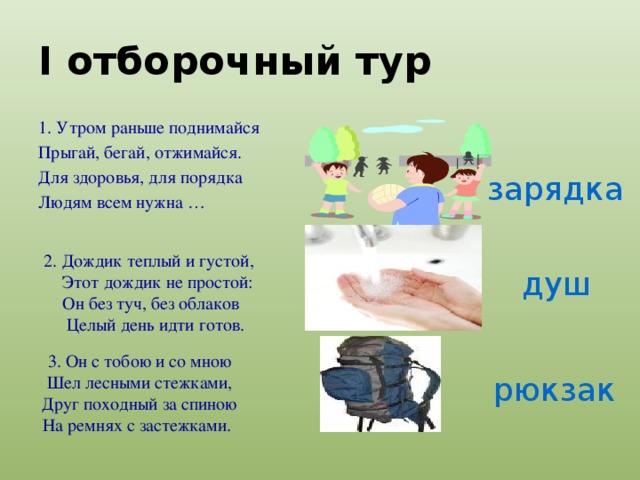 I отборочный тур

1. Утром раньше поднимайся
Прыгай, бегай, отжимайся.
Для здоровья, для порядка
Людям всем нужна …

зарядка

2. Дождик теплый и густой,
Этот дождик не простой:
Он без туч, без облаков
Целый день идти готов.

душ

3. Он с тобою и со мною
Шел лесными стежками,
Друг походный за спиною
На ремнях с застежками.

рюкзак